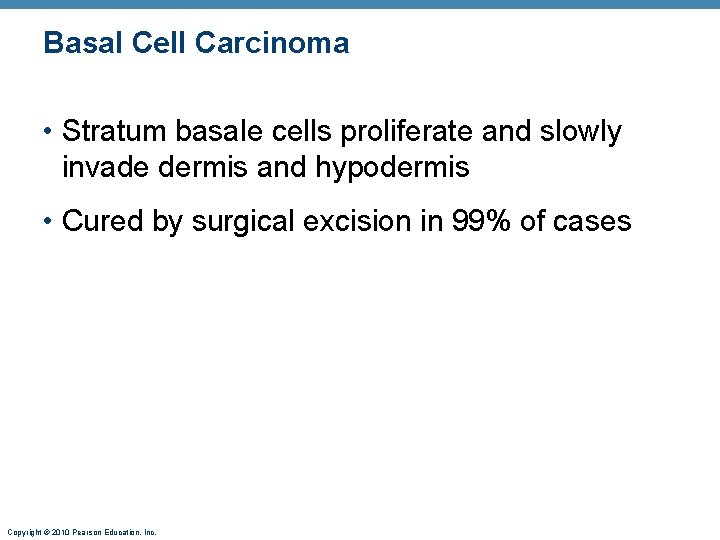 Basal Cell Carcinoma

• Stratum basale cells proliferate and slowly invade dermis and hypodermis

• Cured by surgical excision in 99% of cases

Copyright © 2010 Pearson Education, Inc.